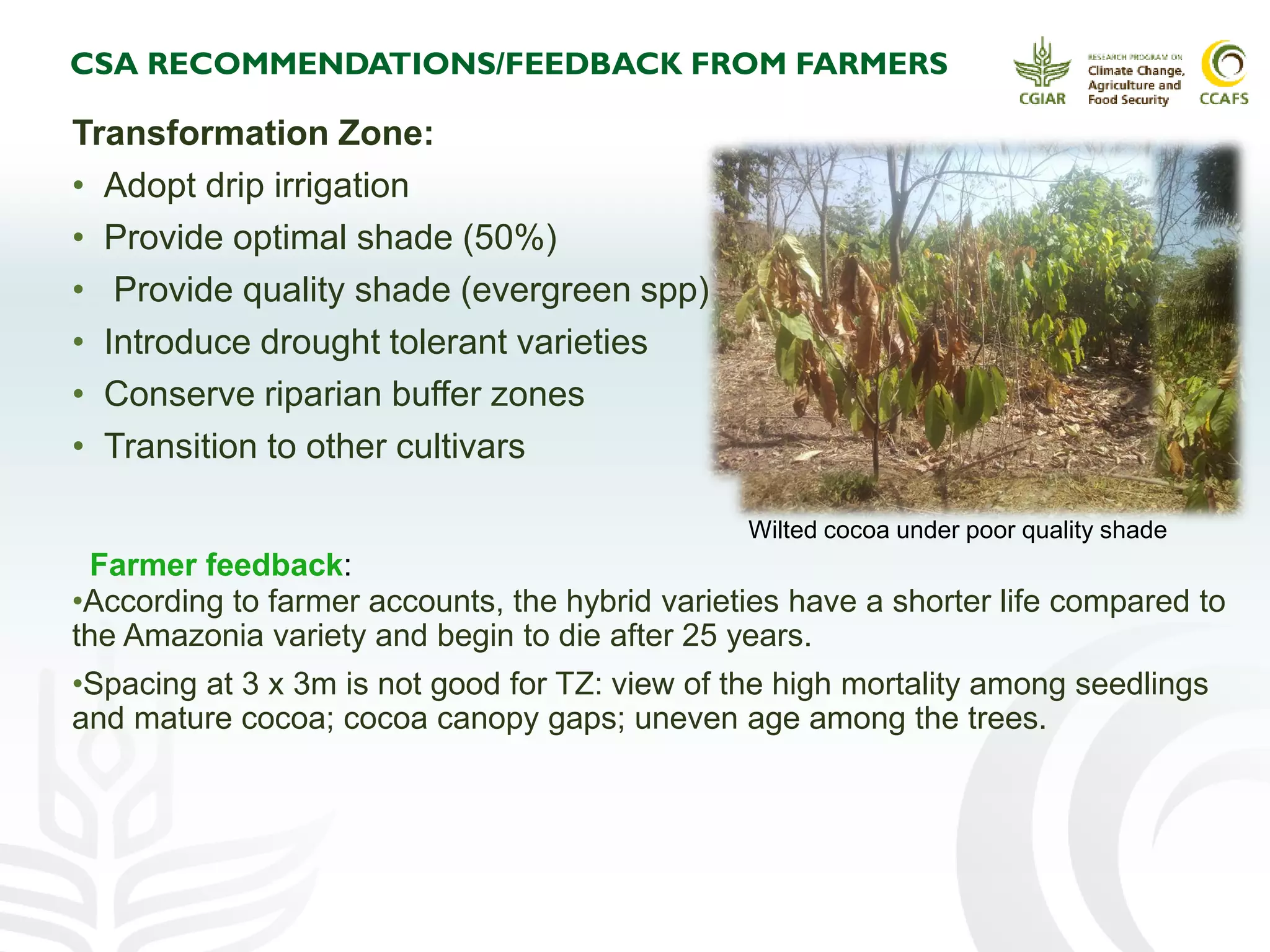 CSA RECOMMENDATIONS/FEEDBACK FROM FARMERS

CGIAR

RESEARCH PROGRAM ON Climate Change, Agriculture and Food Security

CCAFS

Transformation Zone:

• Adopt drip irrigation
• Provide optimal shade (50%)
• Provide quality shade (evergreen spp)
• Introduce drought tolerant varieties
• Conserve riparian buffer zones
• Transition to other cultivars

Wilted cocoa under poor quality shade

Farmer feedback:

•According to farmer accounts, the hybrid varieties have a shorter life compared to the Amazonia variety and begin to die after 25 years.

•Spacing at 3 x 3m is not good for TZ: view of the high mortality among seedlings and mature cocoa; cocoa canopy gaps; uneven age among the trees.